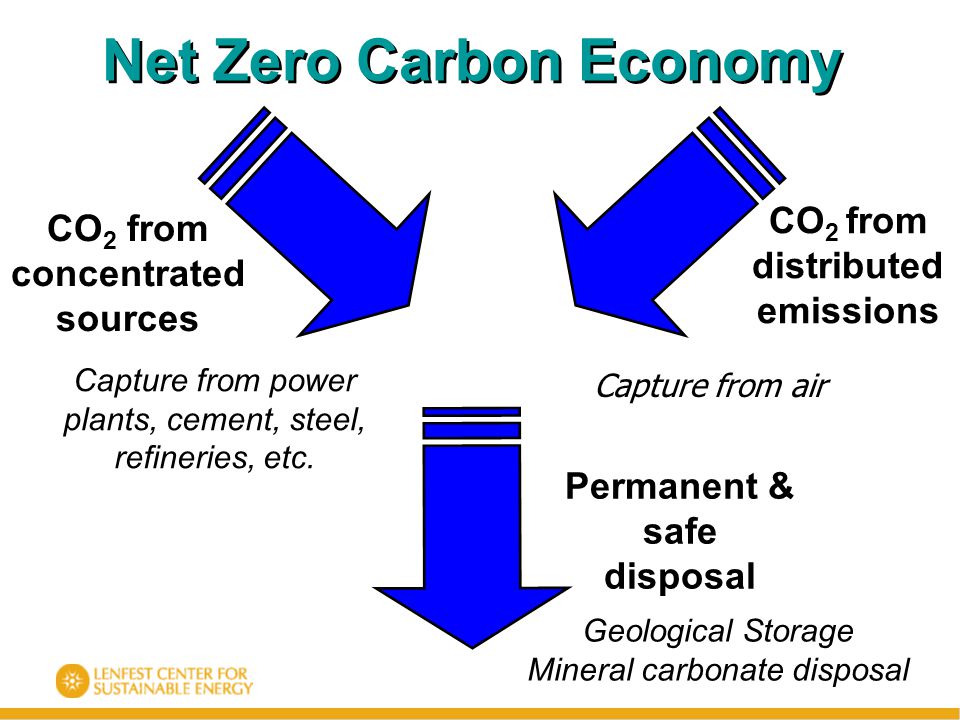 Net Zero Carbon Economy

$CO_2$ from concentrated sources

Capture from power plants, cement, steel, refineries, etc.

$CO_2$ from distributed emissions

Capture from air

Permanent & safe disposal

Geological Storage
Mineral carbonate disposal

LENFEST CENTER FOR SUSTAINABLE ENERGY